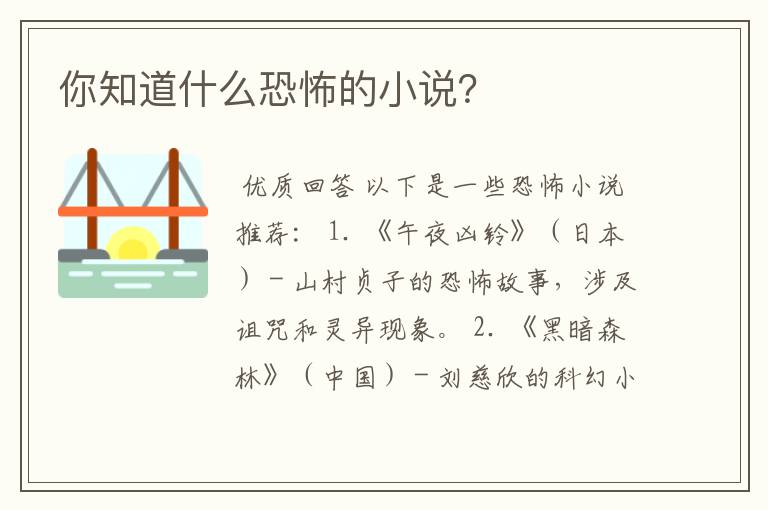 你知道什么恐怖的小说?

优质回答 以下是一些恐怖小说推荐: 1. 《午夜凶铃》(日本)- 山村贞子的恐怖故事，涉及诅咒和灵异现象。 2. 《黑暗森林》(中国)- 刘慈欣的科幻小